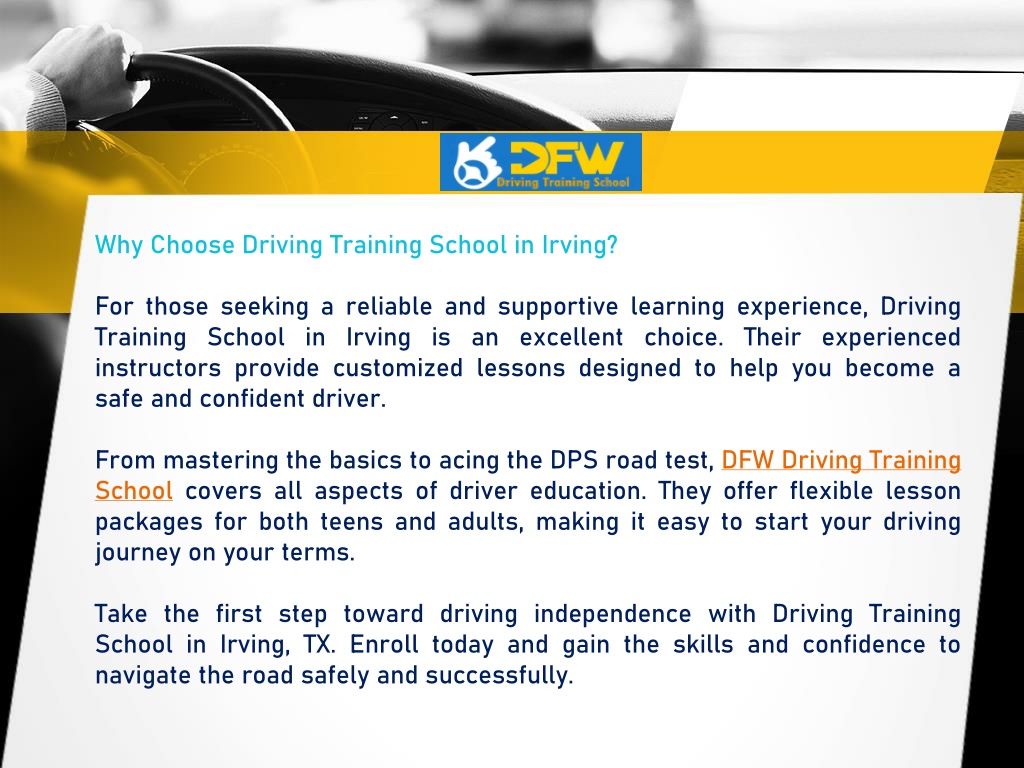 DFW
Driving Training School

Why Choose Driving Training School in Irving?

For those seeking a reliable and supportive learning experience, Driving Training School in Irving is an excellent choice. Their experienced instructors provide customized lessons designed to help you become a safe and confident driver.

From mastering the basics to acing the DPS road test, DFW Driving Training School covers all aspects of driver education. They offer flexible lesson packages for both teens and adults, making it easy to start your driving journey on your terms.

Take the first step toward driving independence with Driving Training School in Irving, TX. Enroll today and gain the skills and confidence to navigate the road safely and successfully.